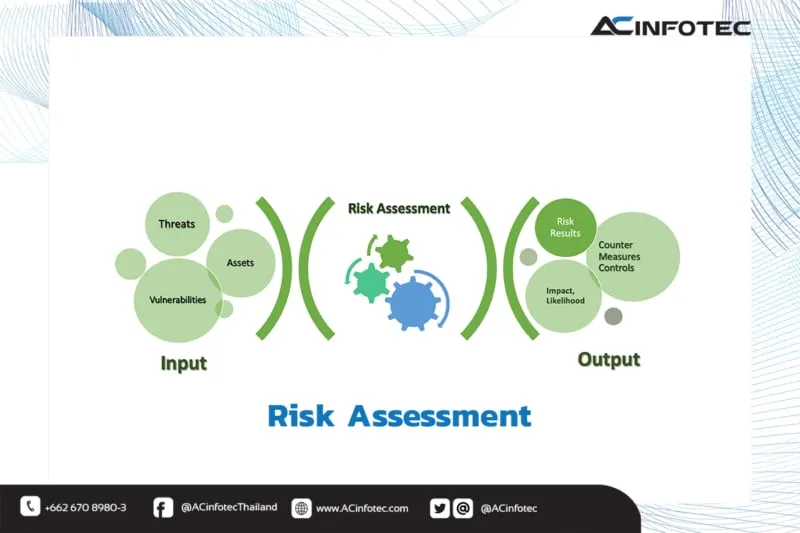 ACINFOTEC

Threats

Assets

Vulnerabilities

Input

Risk Assessment

Risk Results

Counter Measures Controls

Impact, Likelihood

Output

Risk Assessment

+662 670 8980-3

@ACinfotecThailand

www.ACinfotec.com

@ACinfotec